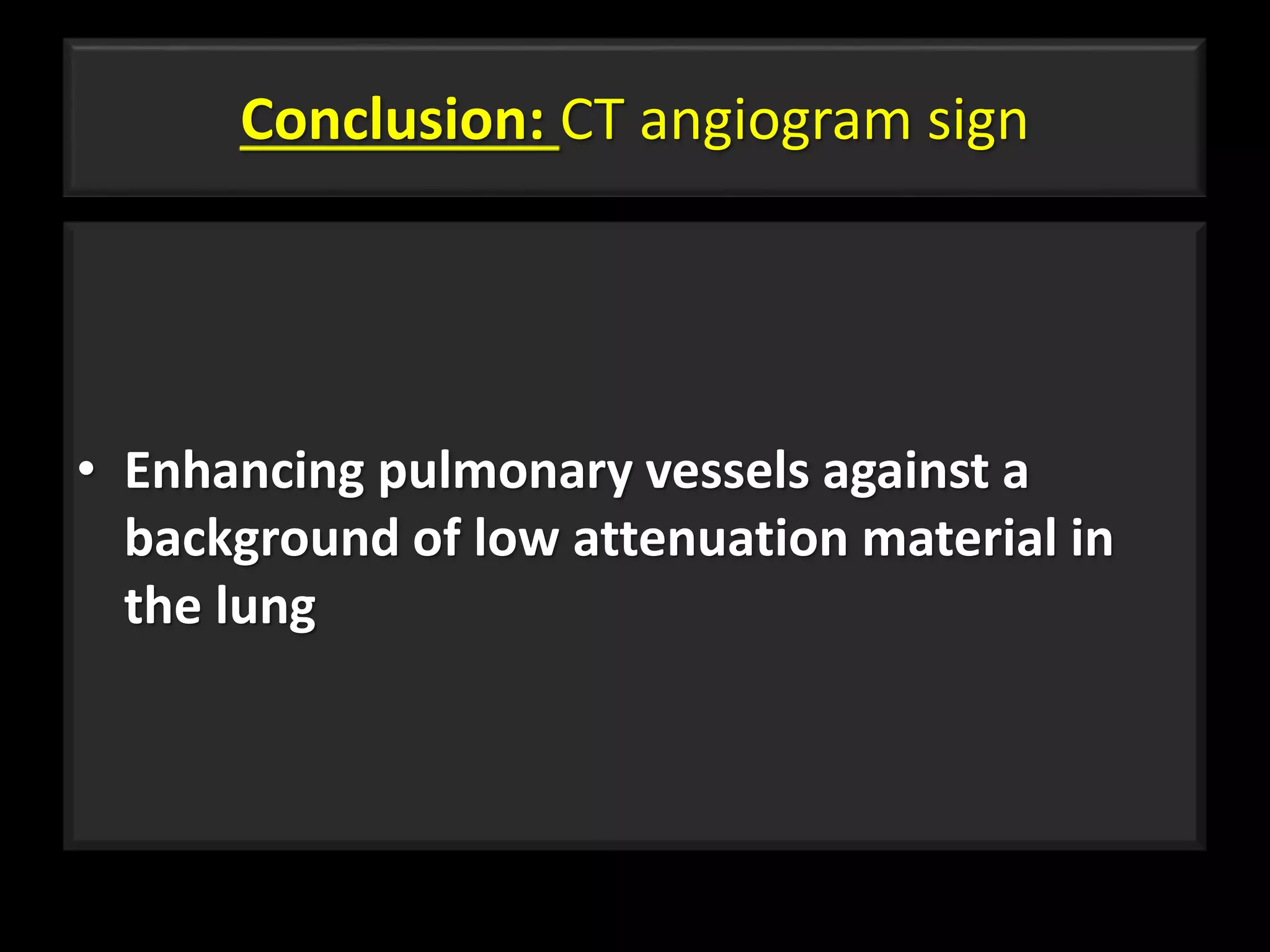 Conclusion: CT angiogram sign

• Enhancing pulmonary vessels against a background of low attenuation material in the lung